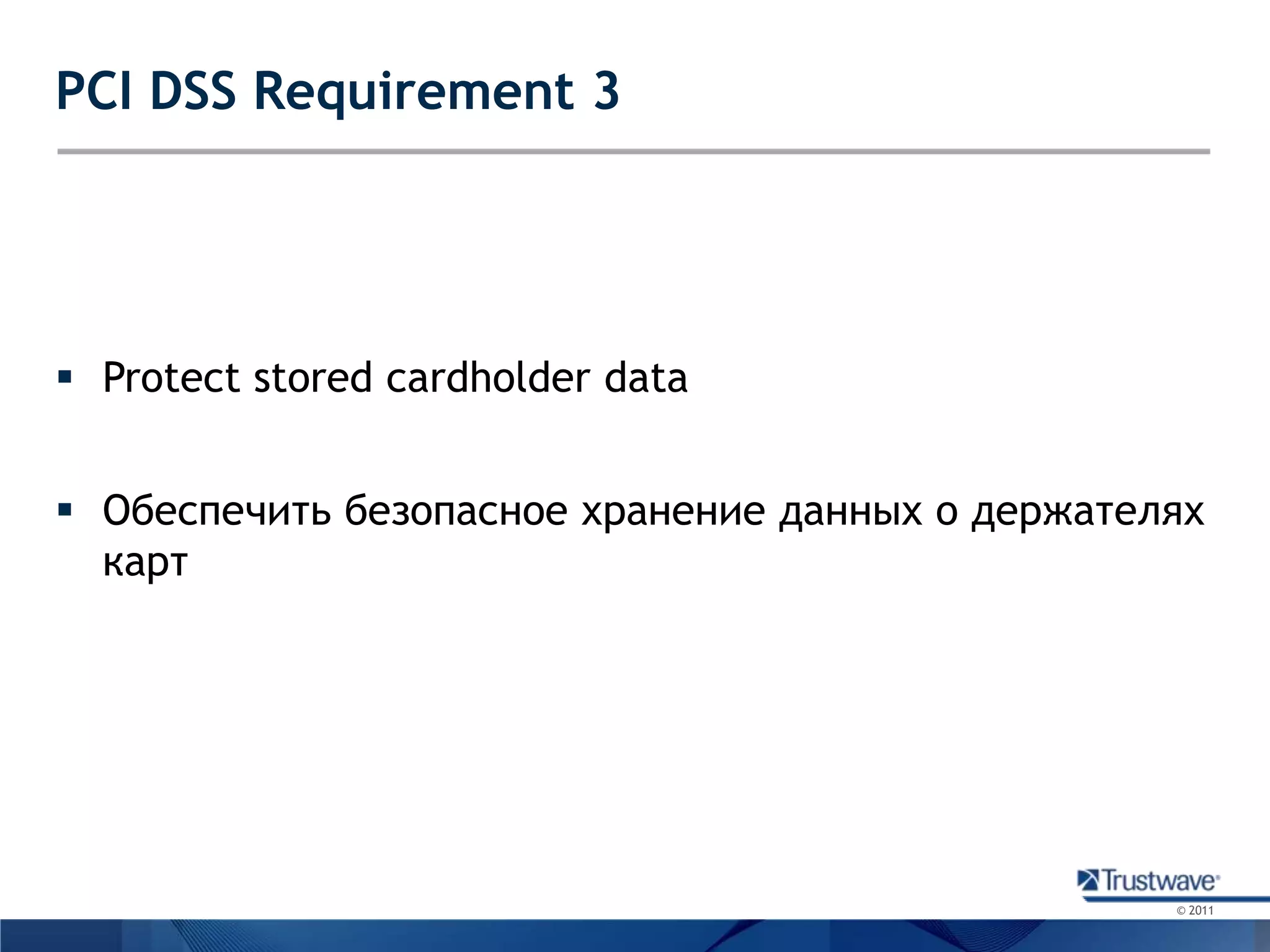 PCI DSS Requirement 3

▪ Protect stored cardholder data

▪ Обеспечить безопасное хранение данных о держателях карт

Trustwave®

© 2011